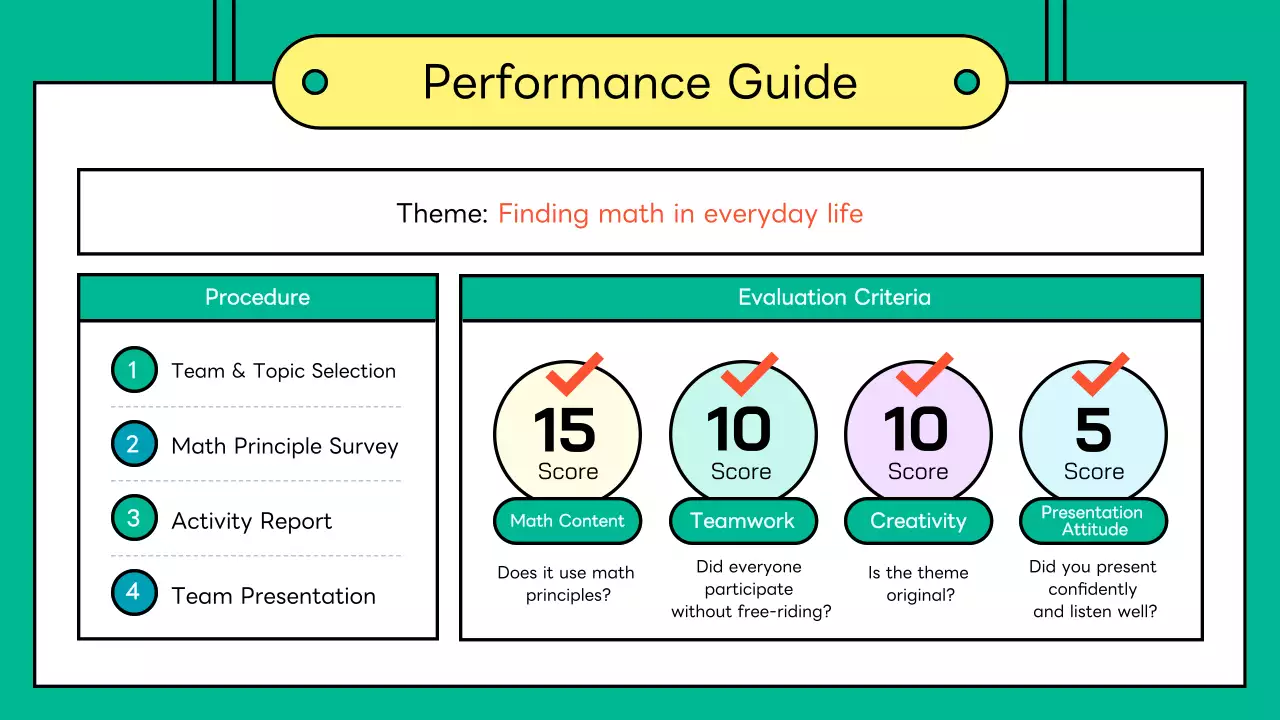 Performance Guide

Theme: Finding math in everyday life

Procedure

1 Team & Topic Selection

2 Math Principle Survey

3 Activity Report

4 Team Presentation

Evaluation Criteria

15 Score
Math Content
Does it use math principles?

10 Score
Teamwork
Did everyone participate without free-riding?

10 Score
Creativity
Is the theme original?

5 Score
Presentation Attitude
Did you present confidently and listen well?